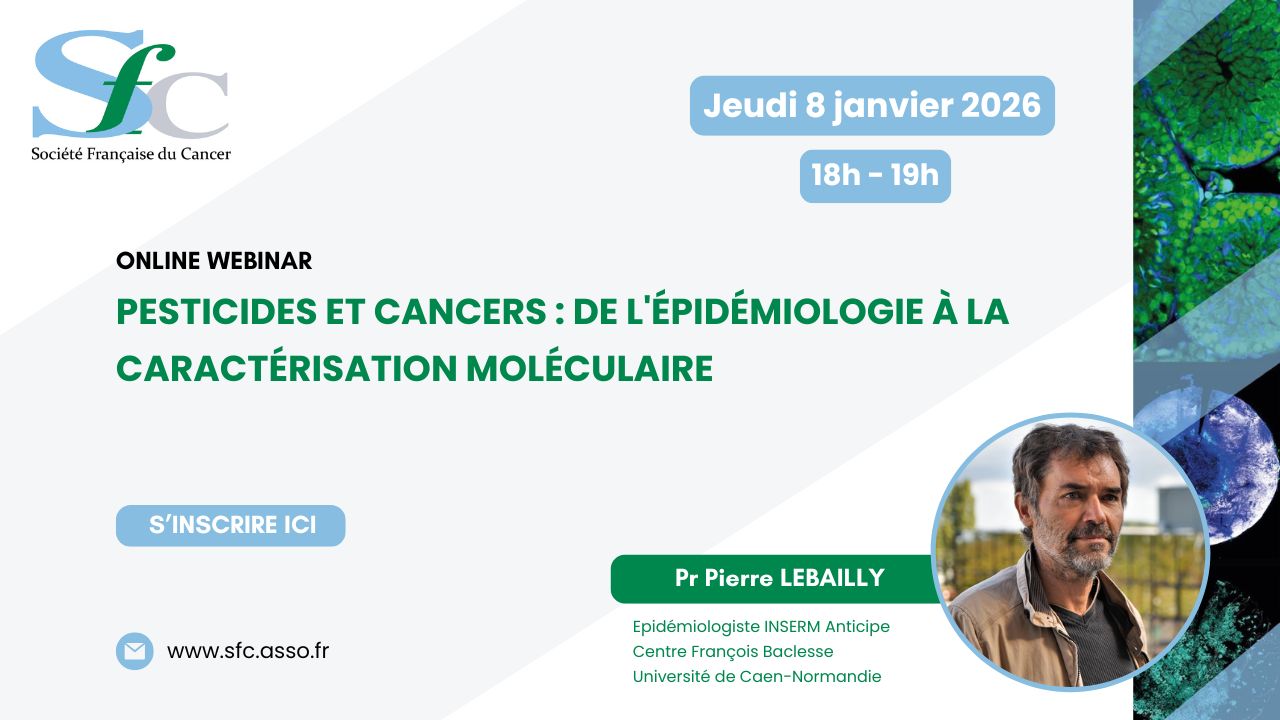 Sfc
Société Française du Cancer

Jeudi 8 janvier 2026

18h - 19h

ONLINE WEBINAR

PESTICIDES ET CANCERS : DE L'ÉPIDÉMIOLOGIE À LA CARACTÉRISATION MOLÉCULAIRE

S'INSCRIRE ICI

Pr Pierre LEBAILLY

Epidémiologiste INSERM Anticipe
Centre François Baclesse
Université de Caen-Normandie

www.sfc.asso.fr